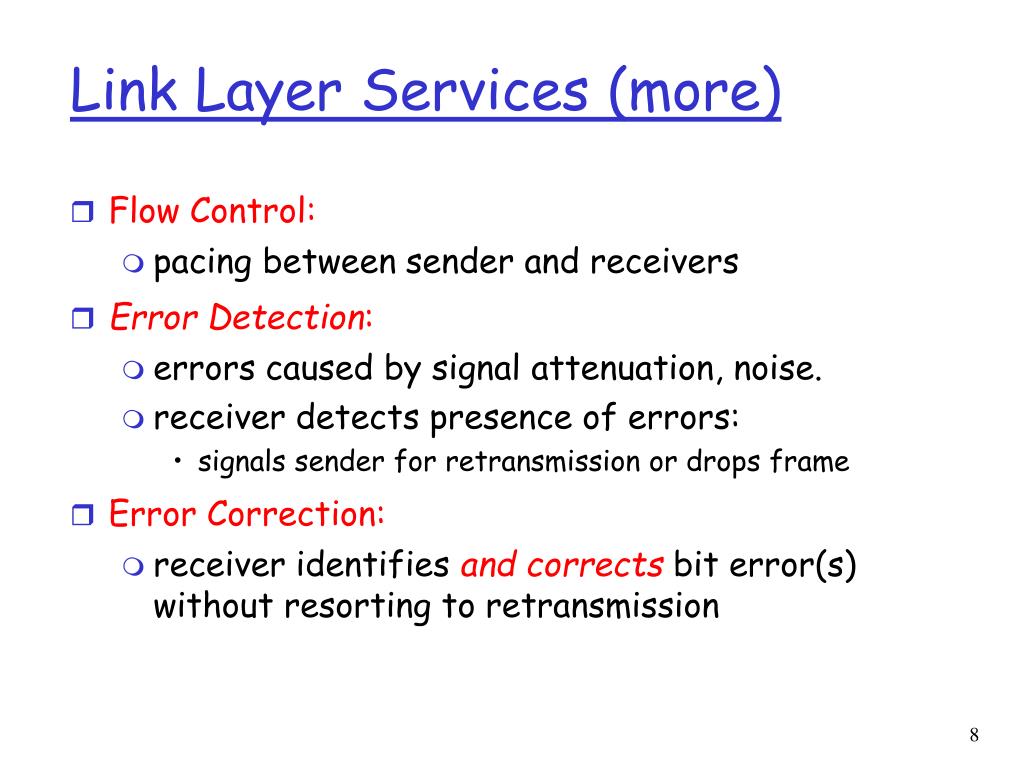 Link Layer Services (more)

Flow Control:
pacing between sender and receivers

Error Detection:
errors caused by signal attenuation, noise.
receiver detects presence of errors:
• signals sender for retransmission or drops frame

Error Correction:
receiver identifies and corrects bit error(s) without resorting to retransmission

8